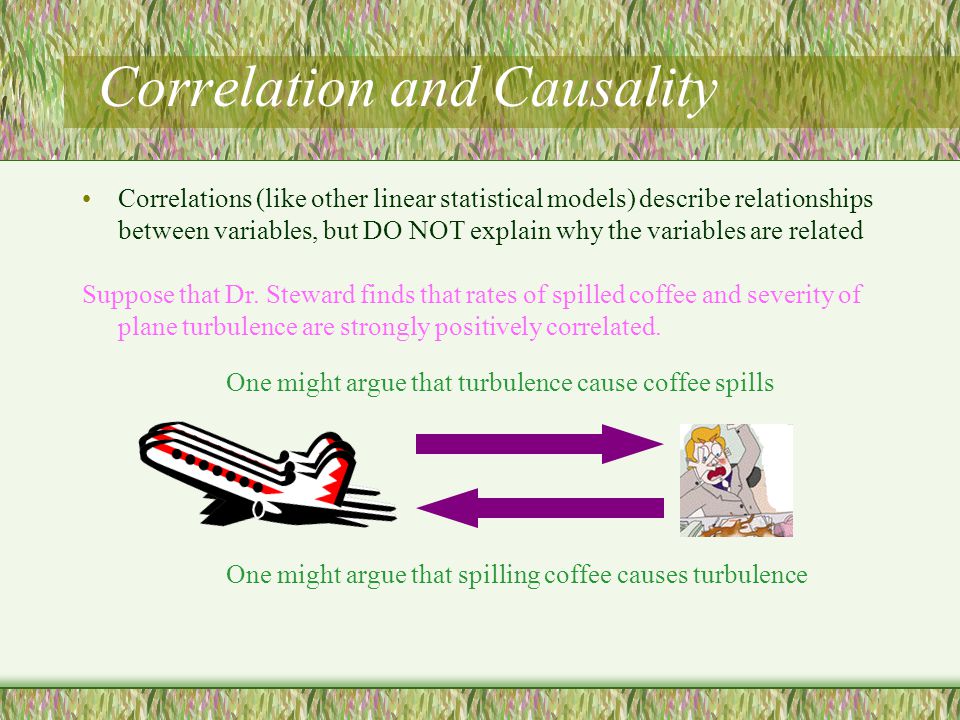 Correlation and Causality

• Correlations (like other linear statistical models) describe relationships between variables, but DO NOT explain why the variables are related

Suppose that Dr. Steward finds that rates of spilled coffee and severity of plane turbulence are strongly positively correlated.

One might argue that turbulence cause coffee spills

One might argue that spilling coffee causes turbulence